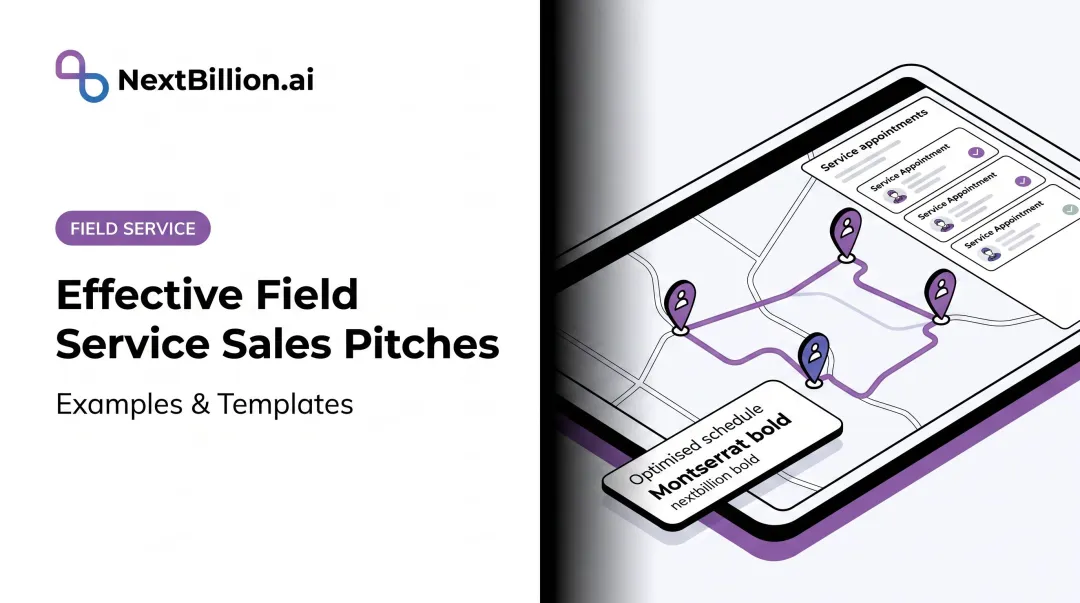 NextBillion.ai

FIELD SERVICE

Effective Field Service Sales Pitches

Examples & Templates

Service appointments

Service Appointment

Service Appointment

Service Appointment

Optimised schedule

Montserrat bold

nextbillion bold